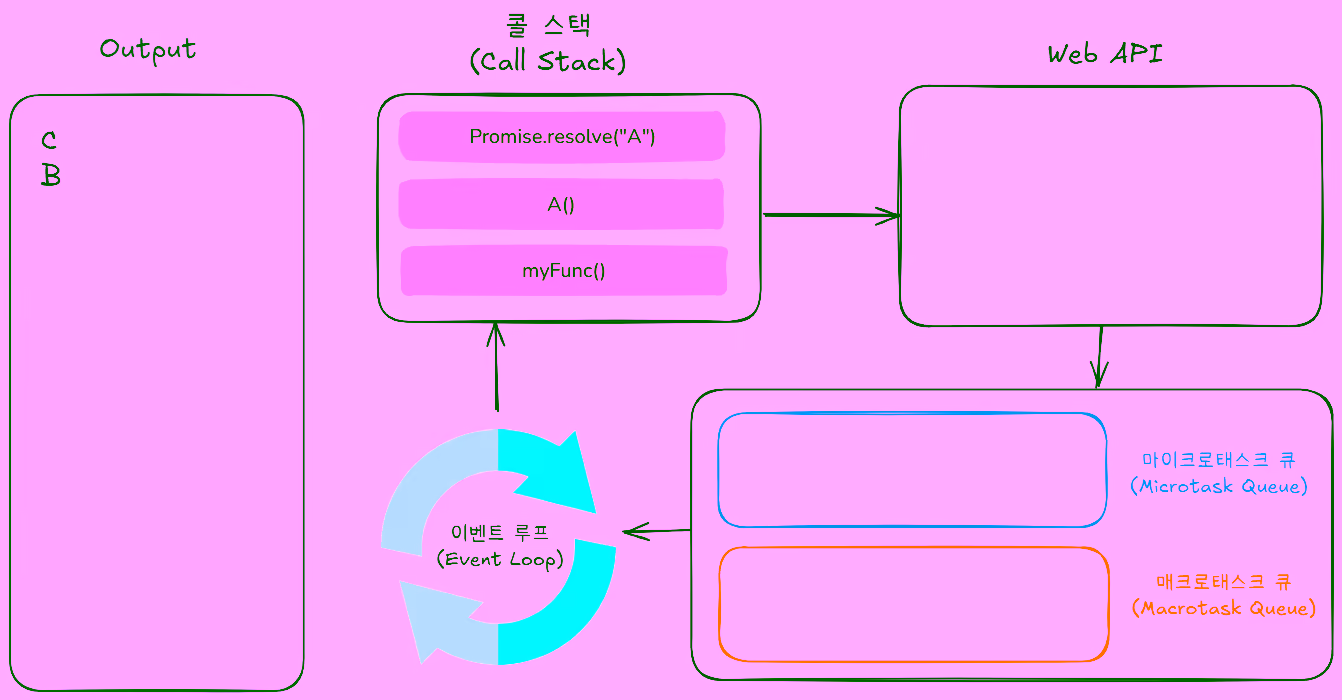 Output

C
B

콜 스택
(Call Stack)

Promise.resolve("A")

A()

myFunc()

Web API

이벤트 루프
(Event Loop)

마이크로태스크 큐
(Microtask Queue)

매크로태스크 큐
(Macrotask Queue)